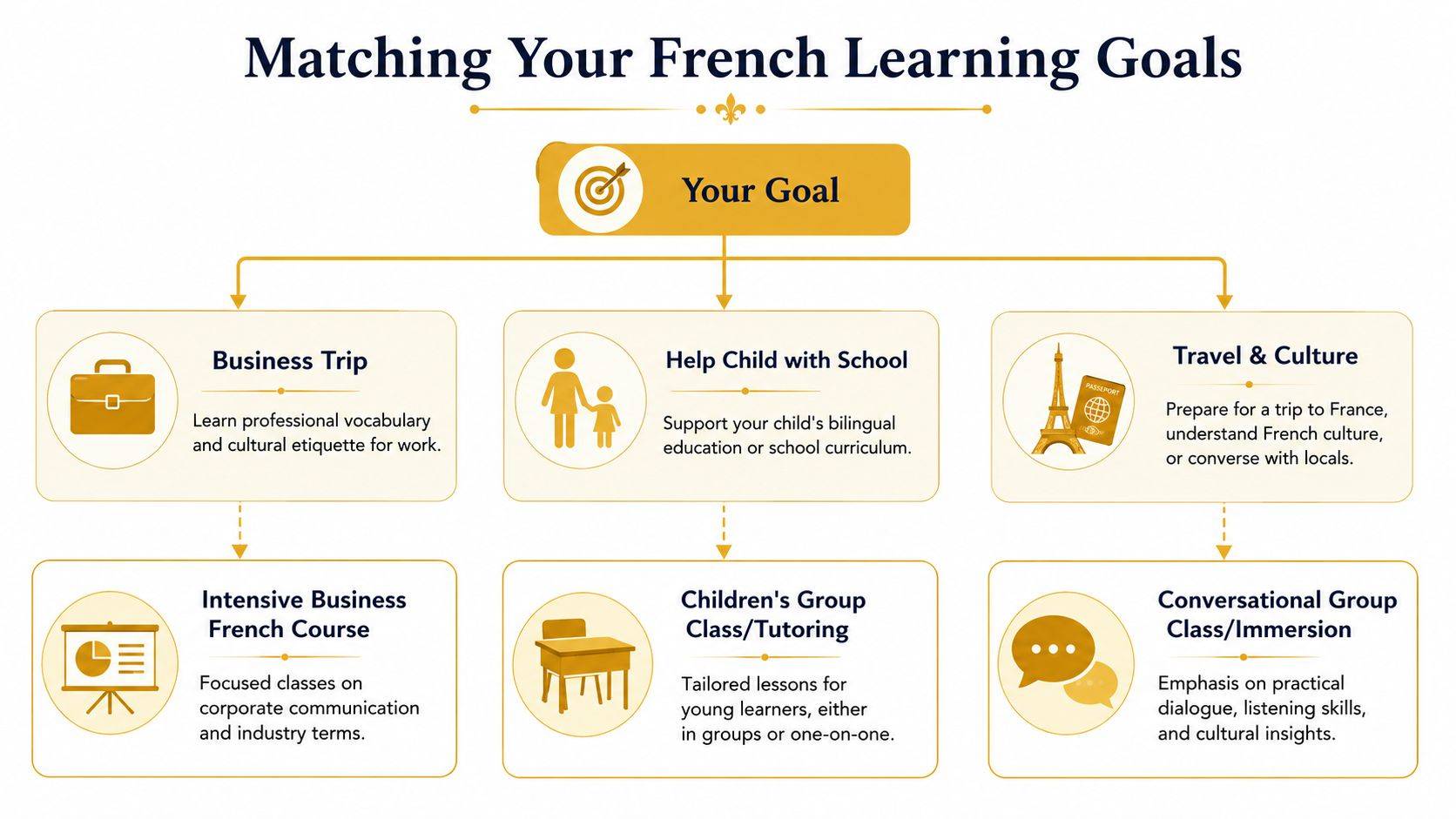 Matching Your French Learning Goals

Your Goal

Business Trip

Learn professional vocabulary and cultural etiquette for work.

Help Child with School

Support your child's bilingual education or school curriculum.

Travel & Culture

PASSPORT

Prepare for a trip to France, understand French culture, or converse with locals.

Intensive Business French Course

Focused classes on corporate communication and industry terms.

Children's Group Class/Tutoring

Tailored lessons for young learners, either in groups or one-on-one.

Conversational Group Class/Immersion

Emphasis on practical dialogue, listening skills, and cultural insights.